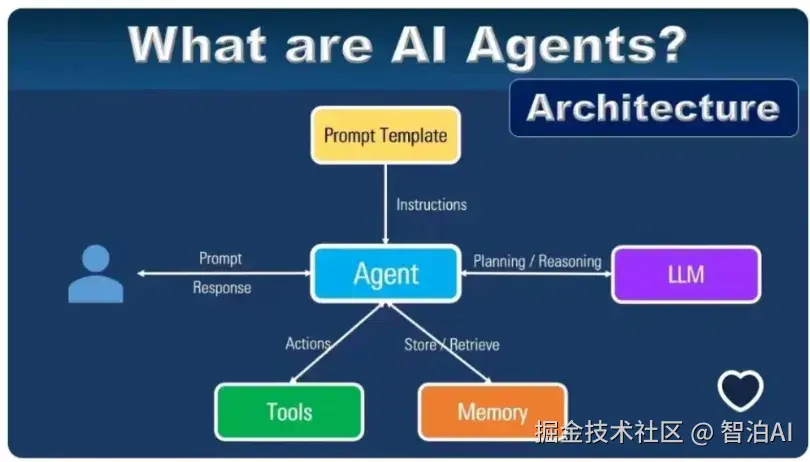 What are AI Agents?

Architecture

Prompt Template

Instructions

Prompt

Response

Agent

Planning / Reasoning

LLM

Actions

Store / Retrieve

Tools

Memory

掘金技术社区 @ 智泊AI